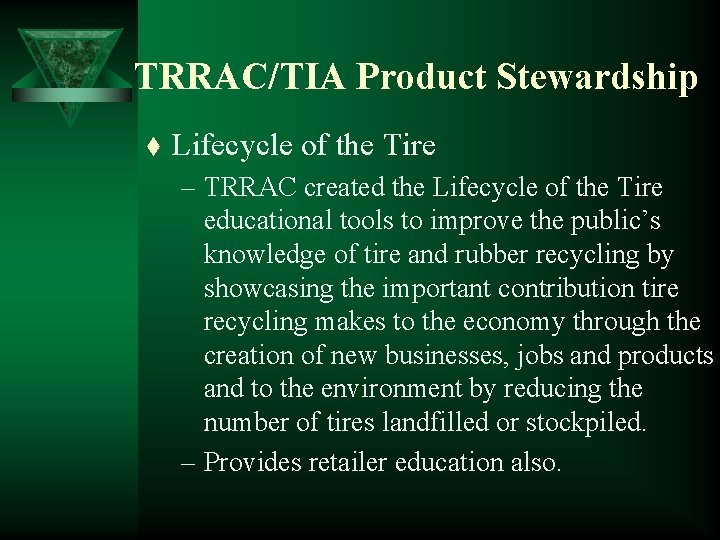 TRRAC/TIA Product Stewardship

♦ Lifecycle of the Tire

– TRRAC created the Lifecycle of the Tire educational tools to improve the public's knowledge of tire and rubber recycling by showcasing the important contribution tire recycling makes to the economy through the creation of new businesses, jobs and products and to the environment by reducing the number of tires landfilled or stockpiled.

– Provides retailer education also.